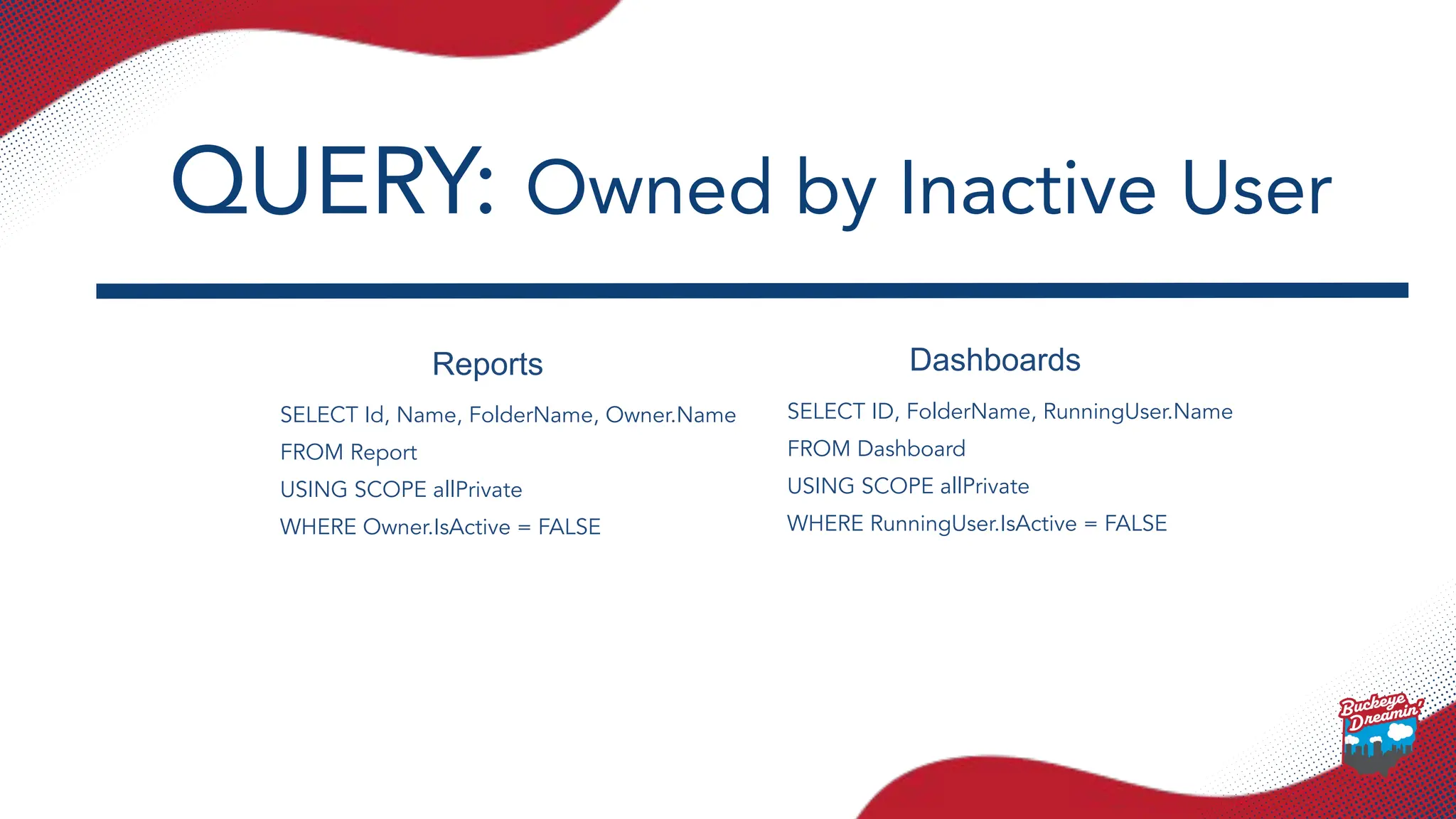 QUERY: Owned by Inactive User

Reports

SELECT Id, Name, FolderName, Owner.Name
FROM Report
USING SCOPE allPrivate
WHERE Owner.IsActive = FALSE

Dashboards

SELECT ID, FolderName, RunningUser.Name
FROM Dashboard
USING SCOPE allPrivate
WHERE RunningUser.IsActive = FALSE

Buckeye Dreamin'